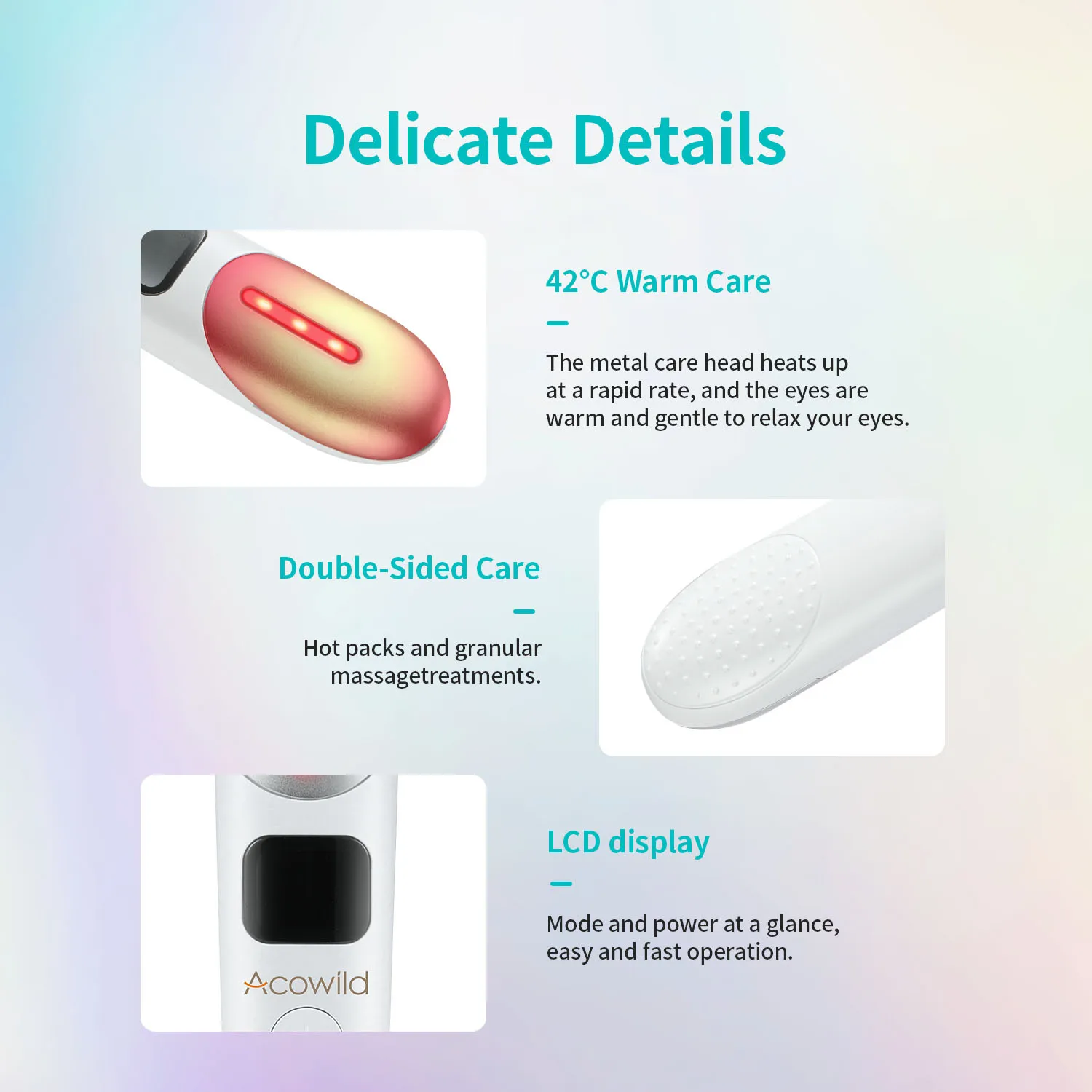 Delicate Details

42°C Warm Care

The metal care head heats up at a rapid rate, and the eyes are warm and gentle to relax your eyes.

Double-Sided Care

Hot packs and granular massagetreatments.

Acowild

LCD display

Mode and power at a glance, easy and fast operation.